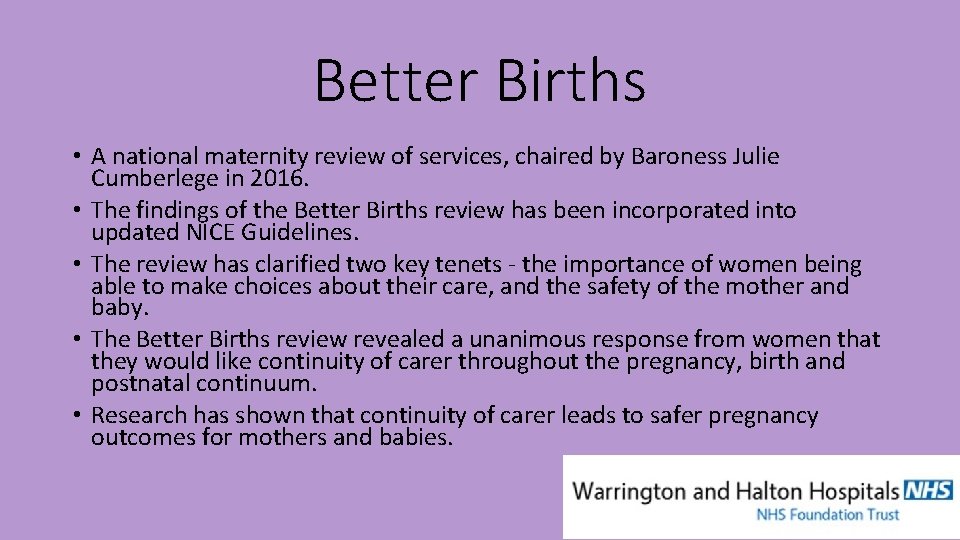 Better Births

• A national maternity review of services, chaired by Baroness Julie Cumberlege in 2016.
• The findings of the Better Births review has been incorporated into updated NICE Guidelines.
• The review has clarified two key tenets - the importance of women being able to make choices about their care, and the safety of the mother and baby.
• The Better Births review revealed a unanimous response from women that they would like continuity of carer throughout the pregnancy, birth and postnatal continuum.
• Research has shown that continuity of carer leads to safer pregnancy outcomes for mothers and babies.

Warrington and Halton Hospitals NHS
NHS Foundation Trust